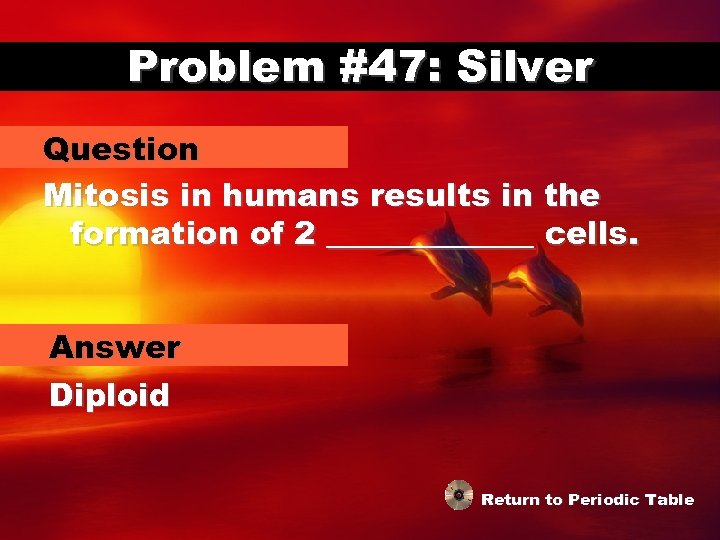 Problem #47: Silver

Question

Mitosis in humans results in the formation of 2 ____________ cells.

Answer

Diploid

Return to Periodic Table